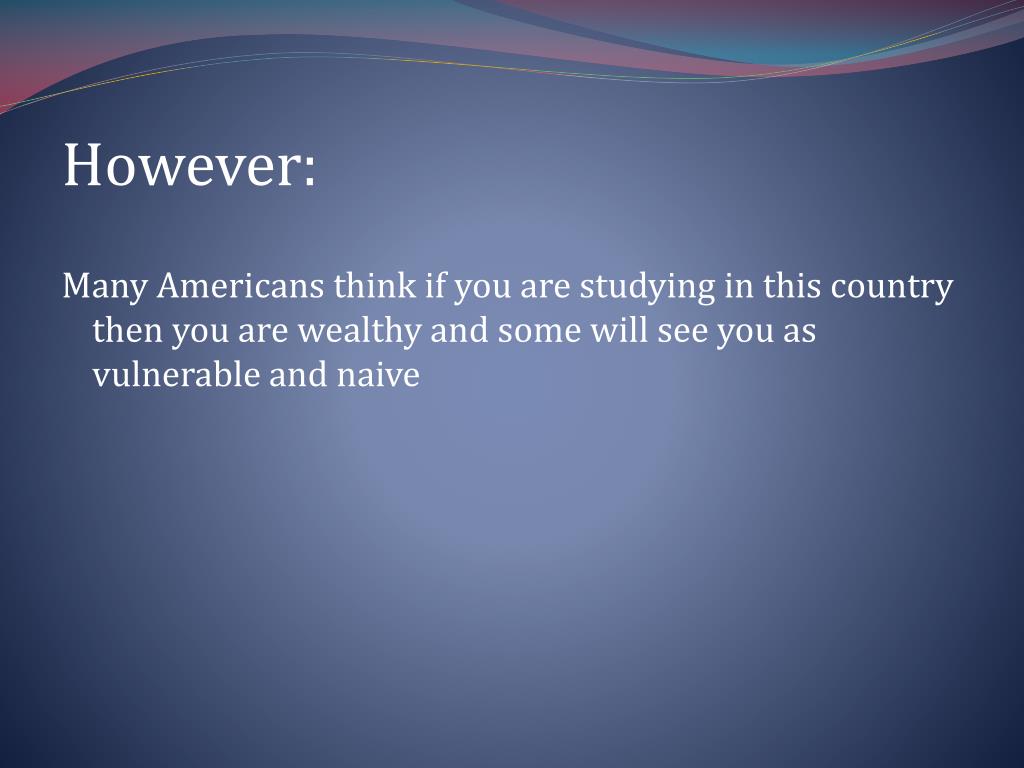 However:

Many Americans think if you are studying in this country then you are wealthy and some will see you as vulnerable and naive